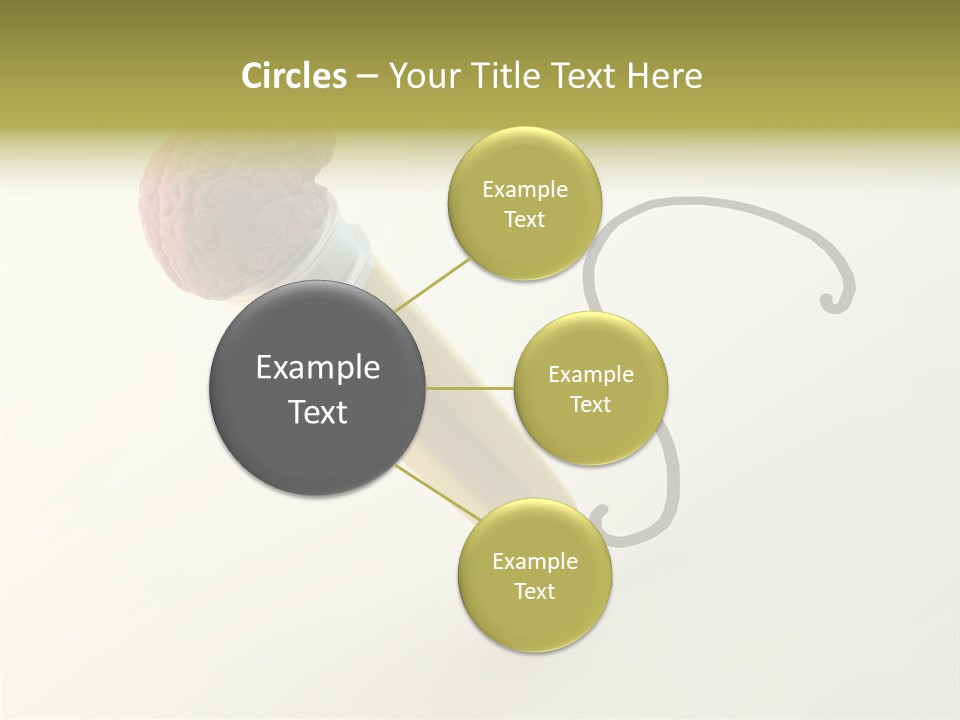 Circles – Your Title Text Here

Example Text

Example Text

Example Text

Example Text